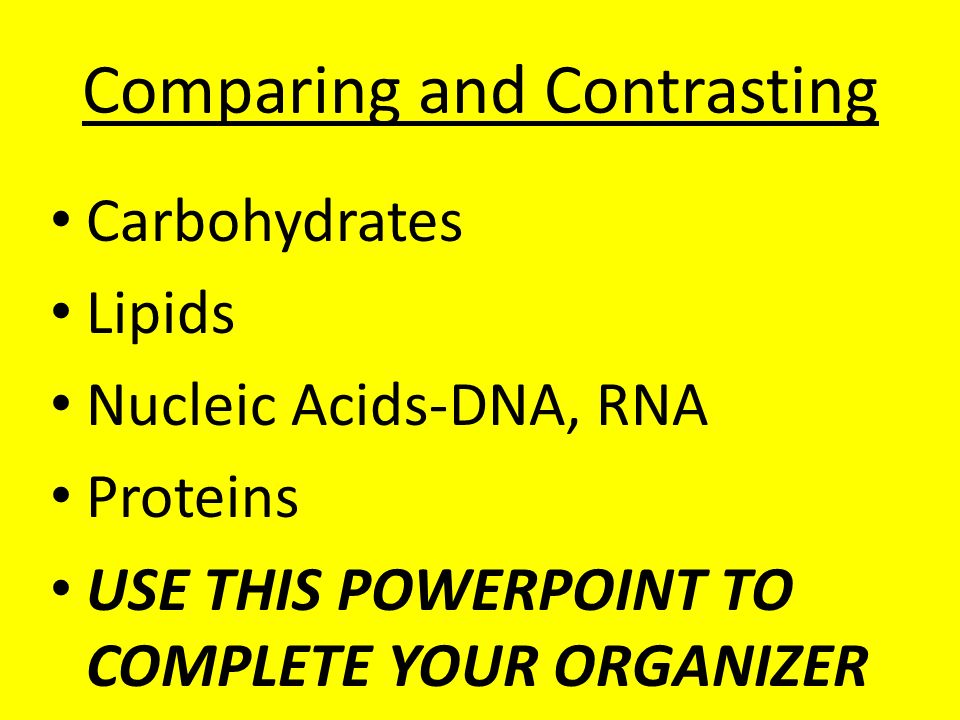 Comparing and Contrasting

• Carbohydrates
• Lipids
• Nucleic Acids-DNA, RNA
• Proteins
• USE THIS POWERPOINT TO COMPLETE YOUR ORGANIZER